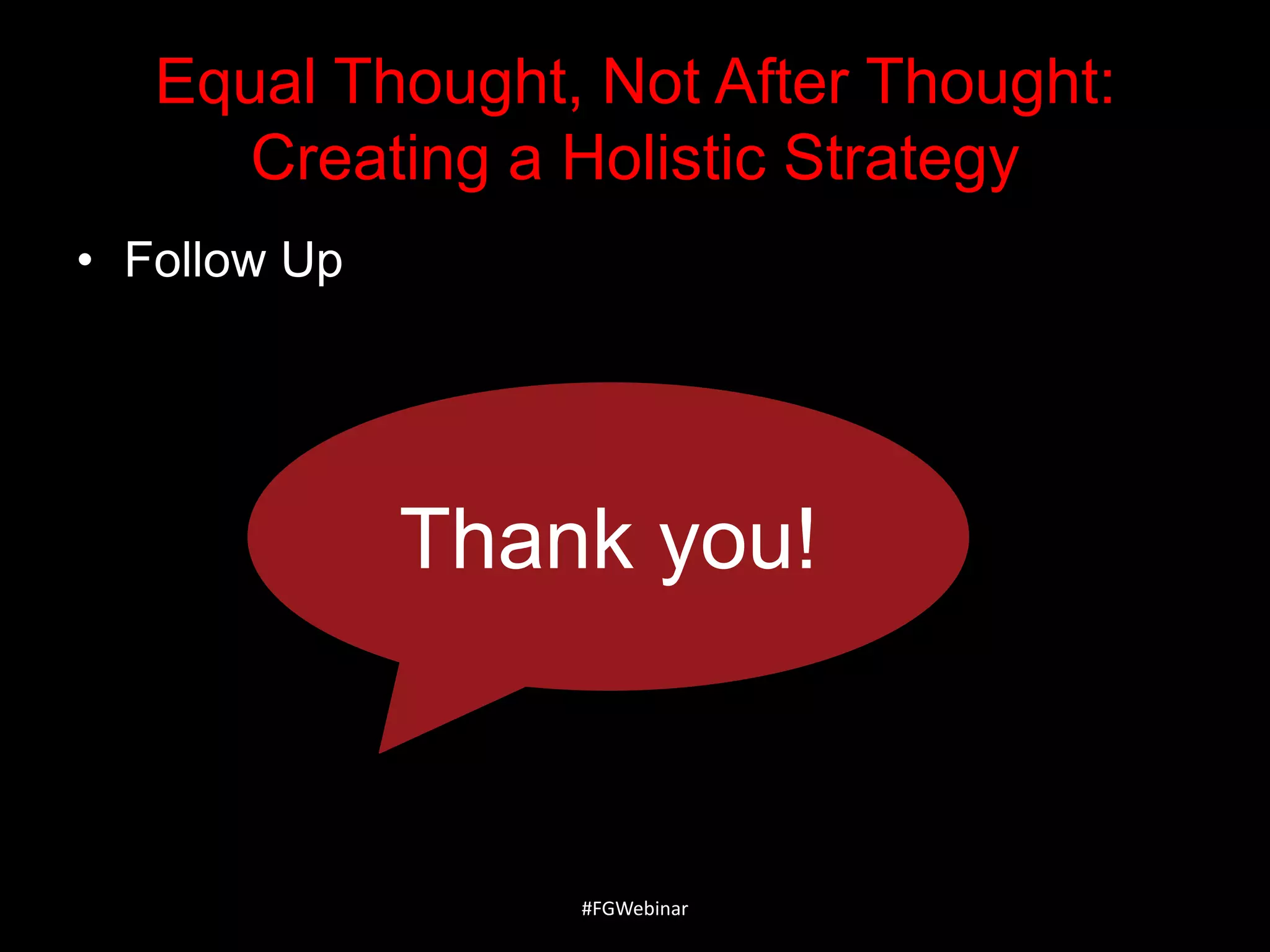 Equal Thought, Not After Thought: Creating a Holistic Strategy

• Follow Up

Thank you!

#FGWebinar